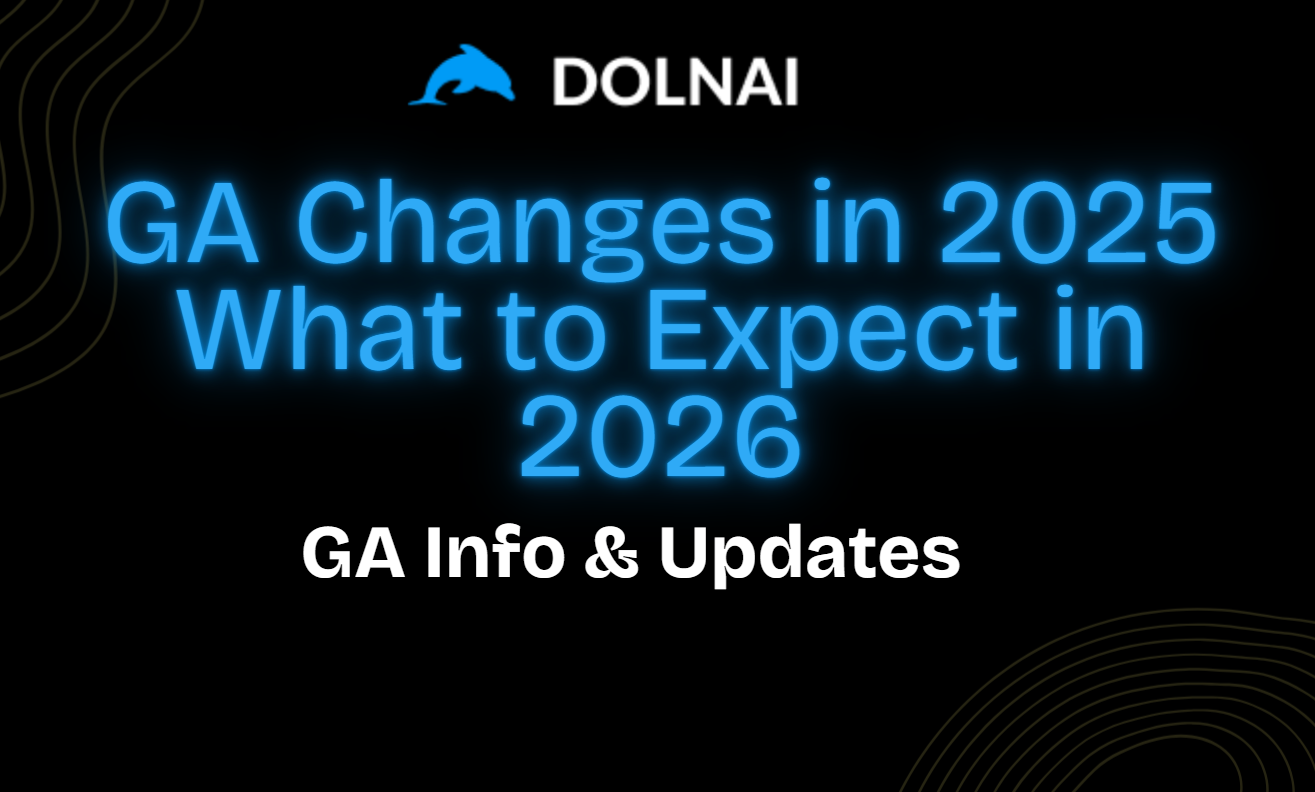 DOLNAI

GA Changes in 2025 What to Expect in 2026

GA Info & Updates